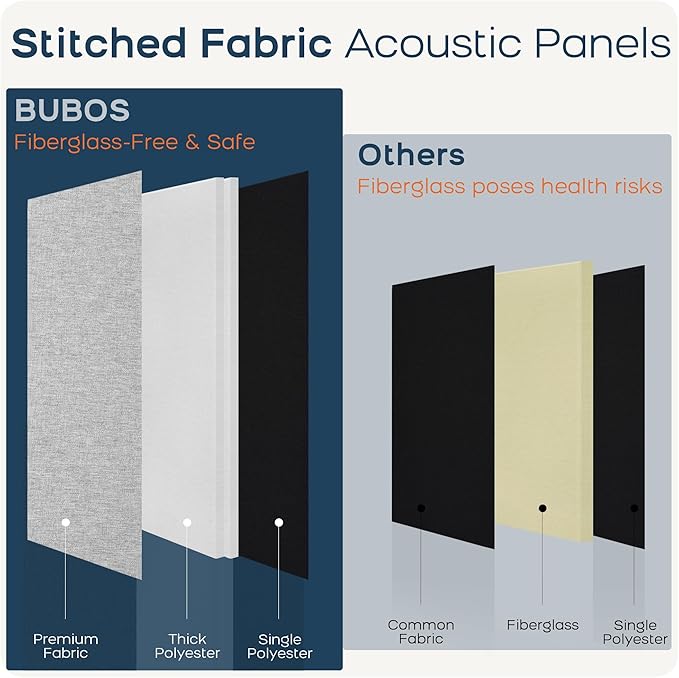 Stitched Fabric Acoustic Panels

BUBOS
Fiberglass-Free & Safe

Premium Fabric

Thick Polyester

Single Polyester

Others
Fiberglass poses health risks

Common Fabric

Fiberglass

Single Polyester